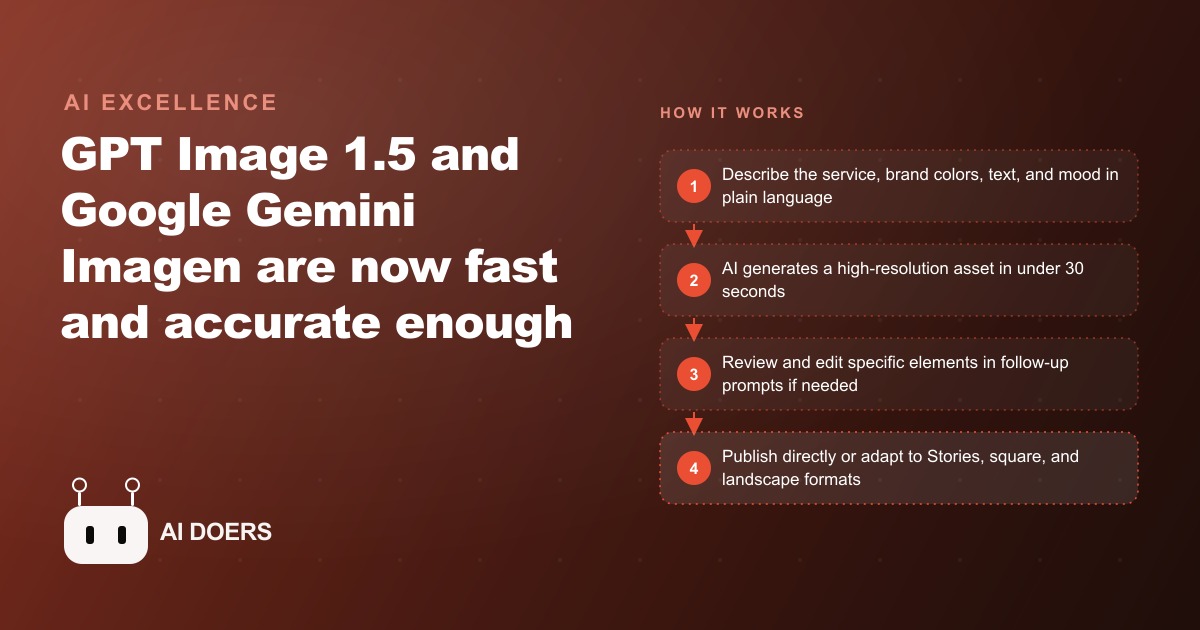 AI EXCELLENCE

GPT Image 1.5 and Google Gemini Imagen are now fast and accurate enough

AI DOERS

HOW IT WORKS

1 Describe the service, brand colors, text, and mood in plain language

2 AI generates a high-resolution asset in under 30 seconds

3 Review and edit specific elements in follow-up prompts if needed

4 Publish directly or adapt to Stories, square, and landscape formats